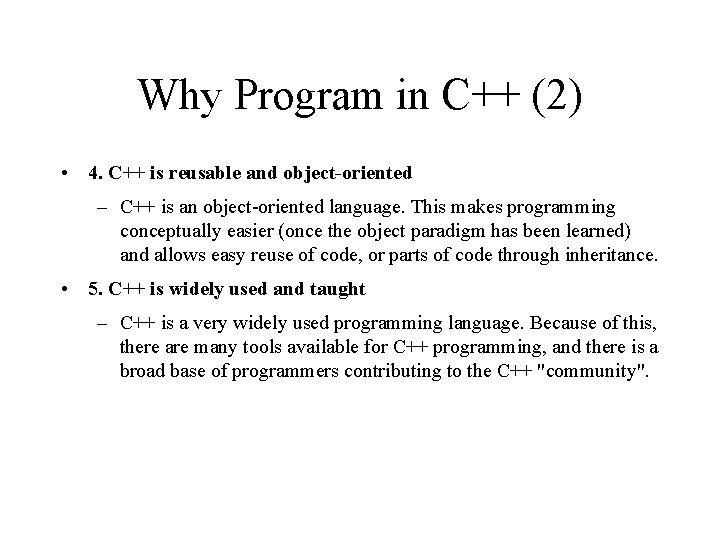 Why Program in C++ (2)

• 4. C++ is reusable and object-oriented
– C++ is an object-oriented language. This makes programming conceptually easier (once the object paradigm has been learned) and allows easy reuse of code, or parts of code through inheritance.

• 5. C++ is widely used and taught
– C++ is a very widely used programming language. Because of this, there are many tools available for C++ programming, and there is a broad base of programmers contributing to the C++ "community".